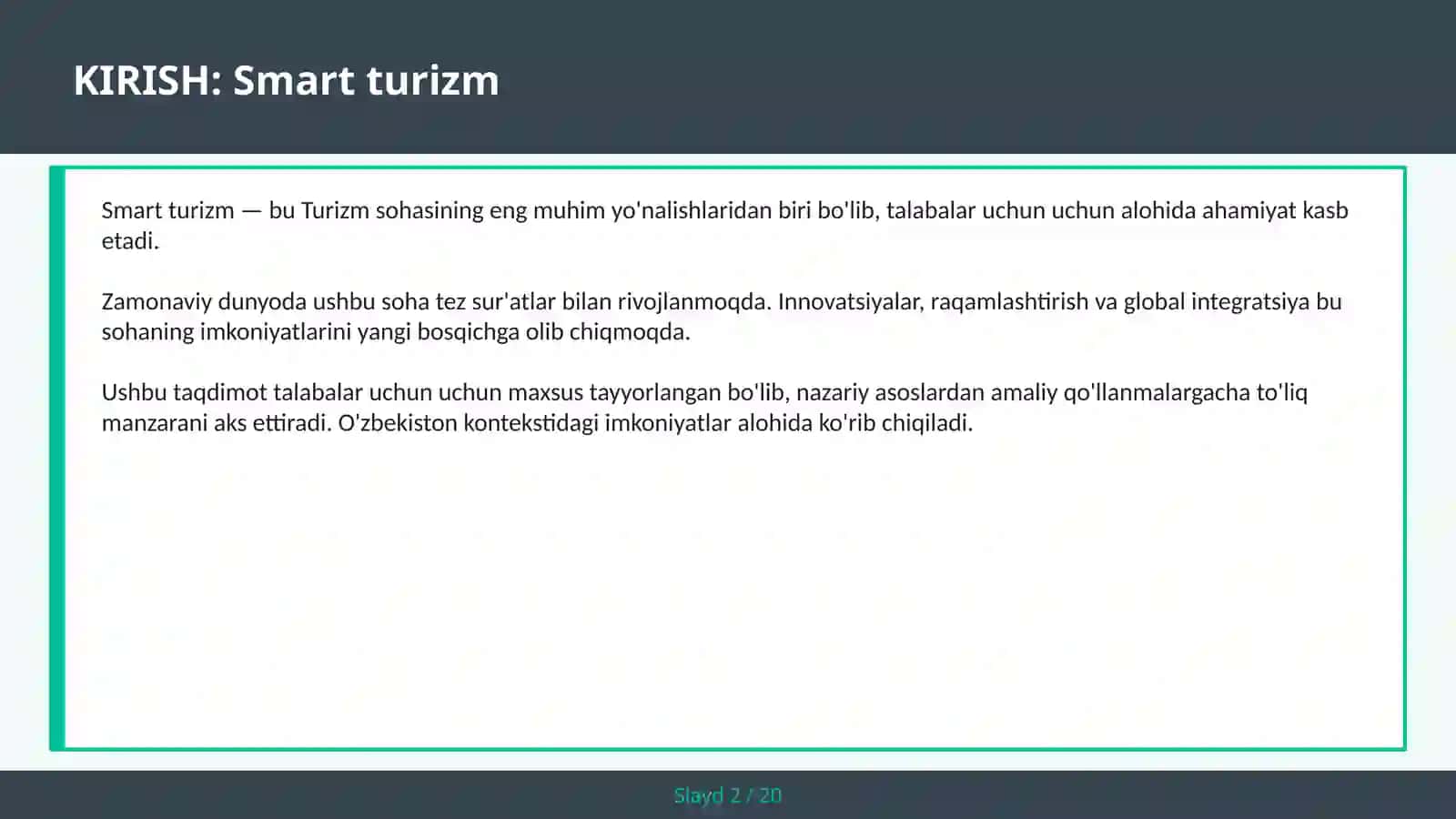 KIRISH: Smart turizm

Smart turizm — bu Turizm sohasining eng muhim yo'nalishlaridan biri bo'lib, talabalar uchun uchun alohida ahamiyat kasb etadi.

Zamonaviy dunyoda ushbu soha tez sur'atlar bilan rivojlanmoqda. Innovatsiyalar, raqamlashtirish va global integratsiya bu sohaning imkoniyatlarini yangi bosqichga olib chiqmoqda.

Ushbu taqdimot talabalar uchun uchun maxsus tayyorlangan bo'lib, nazariy asoslardan amaliy qo'llanmalargacha to'liq manzarani aks ettiradi. O'zbekiston kontekstidagi imkoniyatlar alohida ko'rib chiqiladi.

Slayd 2 / 20